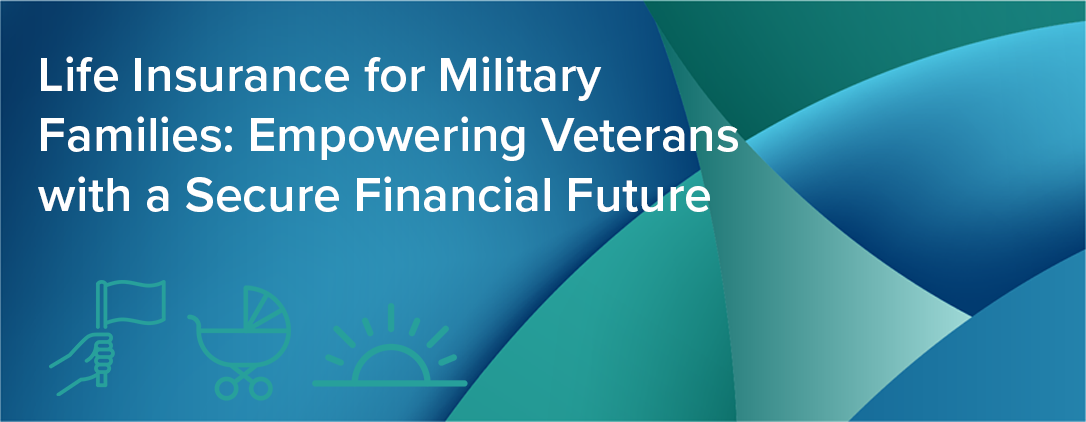 Life Insurance for Military Families: Empowering Veterans with a Secure Financial Future